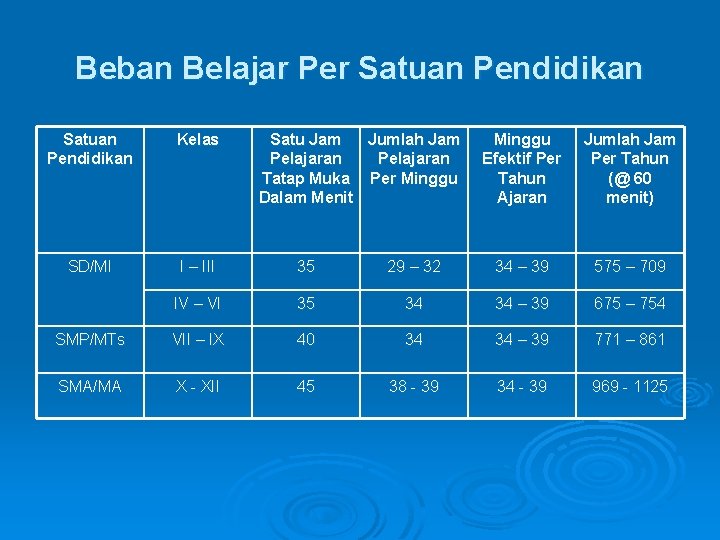 Beban Belajar Per Satuan Pendidikan

| Satuan Pendidikan | Kelas | Satu Jam Pelajaran Tatap Muka Dalam Menit | Jumlah Jam Pelajaran Per Minggu | Minggu Efektif Per Tahun Ajaran | Jumlah Jam Per Tahun (@60 menit) |
|---|---|---|---|---|---|
| SD/MI | I – III | 35 | 29 – 32 | 34 – 39 | 575 – 709 |
| | IV – VI | 35 | 34 | 34 – 39 | 675 – 754 |
| SMP/MTs | VII – IX | 40 | 34 | 34 – 39 | 771 – 861 |
| SMA/MA | X - XII | 45 | 38 - 39 | 34 - 39 | 969 - 1125 |